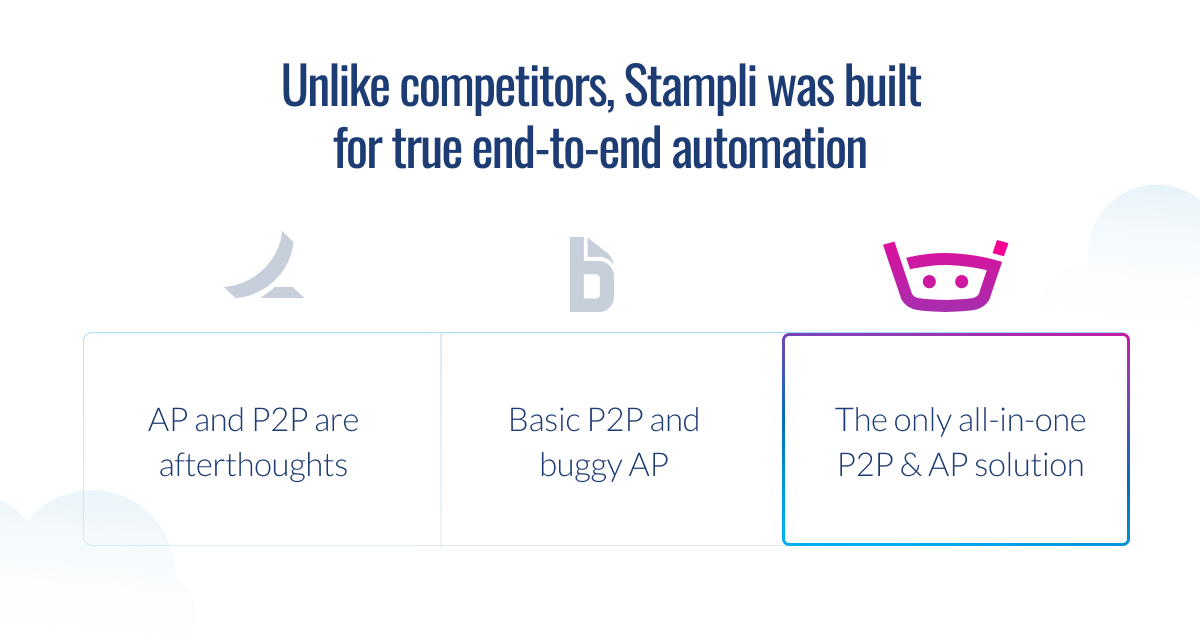 Unlike competitors, Stampli was built for true end-to-end automation

AP and P2P are afterthoughts

Basic P2P and buggy AP

The only all-in-one P2P & AP solution